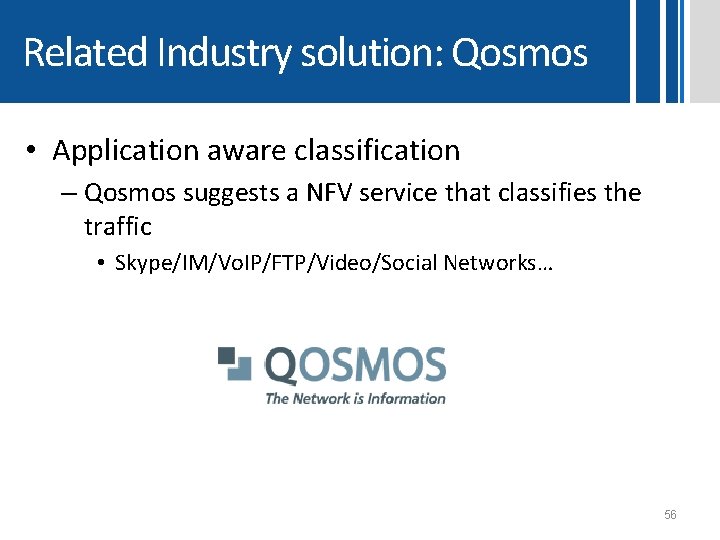 Related Industry solution: Qosmos

• Application aware classification
– Qosmos suggests a NFV service that classifies the traffic
• Skype/IM/VoIP/FTP/Video/Social Networks…

QOSMOS
The Network is Information

56